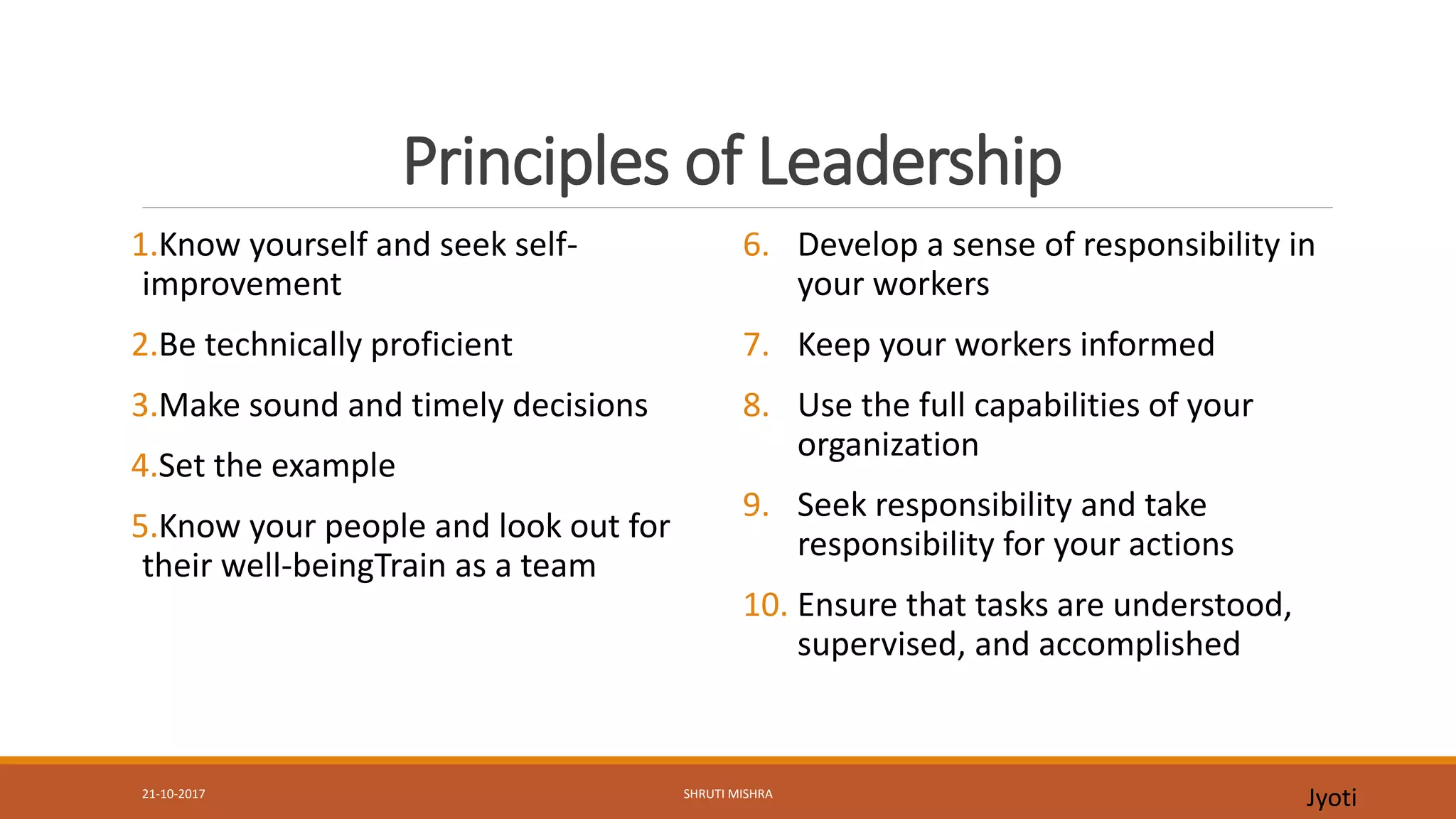 Principles of Leadership

1.Know yourself and seek self-improvement

2.Be technically proficient

3.Make sound and timely decisions

4.Set the example

5.Know your people and look out for their well-beingTrain as a team

6. Develop a sense of responsibility in your workers

7. Keep your workers informed

8. Use the full capabilities of your organization

9. Seek responsibility and take responsibility for your actions

10. Ensure that tasks are understood, supervised, and accomplished

21-10-2017

SHRUTI MISHRA

Jyoti